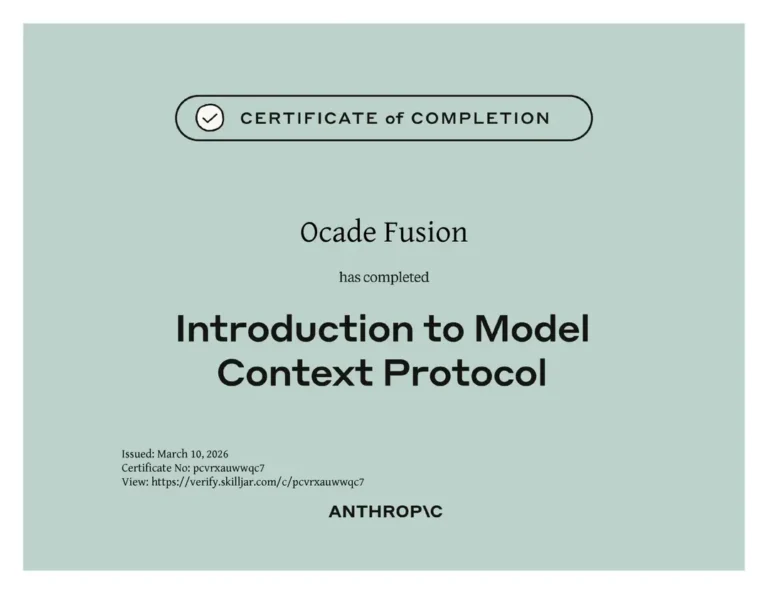 CERTIFICATE of COMPLETION

Ocade Fusion

has completed

Introduction to Model Context Protocol

Issued: March 10, 2026
Certificate No: pcvrxauwwqc7
View: https://verify.skilljar.com/c/pcvrxauwwqc7

ANTHROP\C